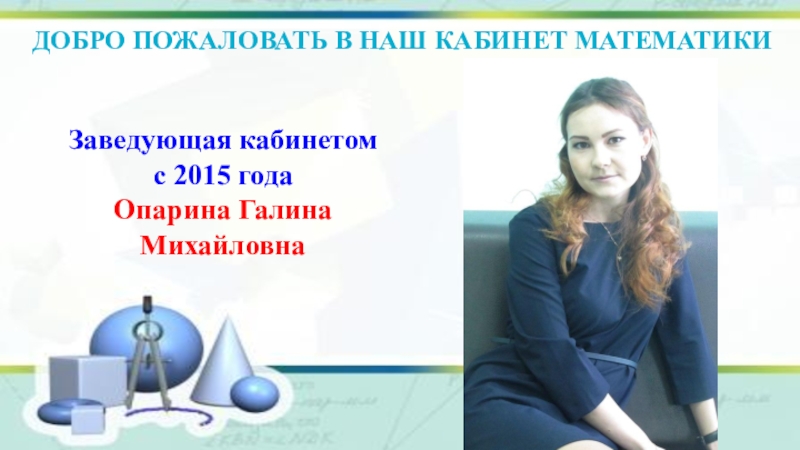 ДОБРО ПОЖАЛОВАТЬ В НАШ КАБИНЕТ МАТЕМАТИКИ

Заведующая кабинетом с 2015 года Опарина Галина Михайловна